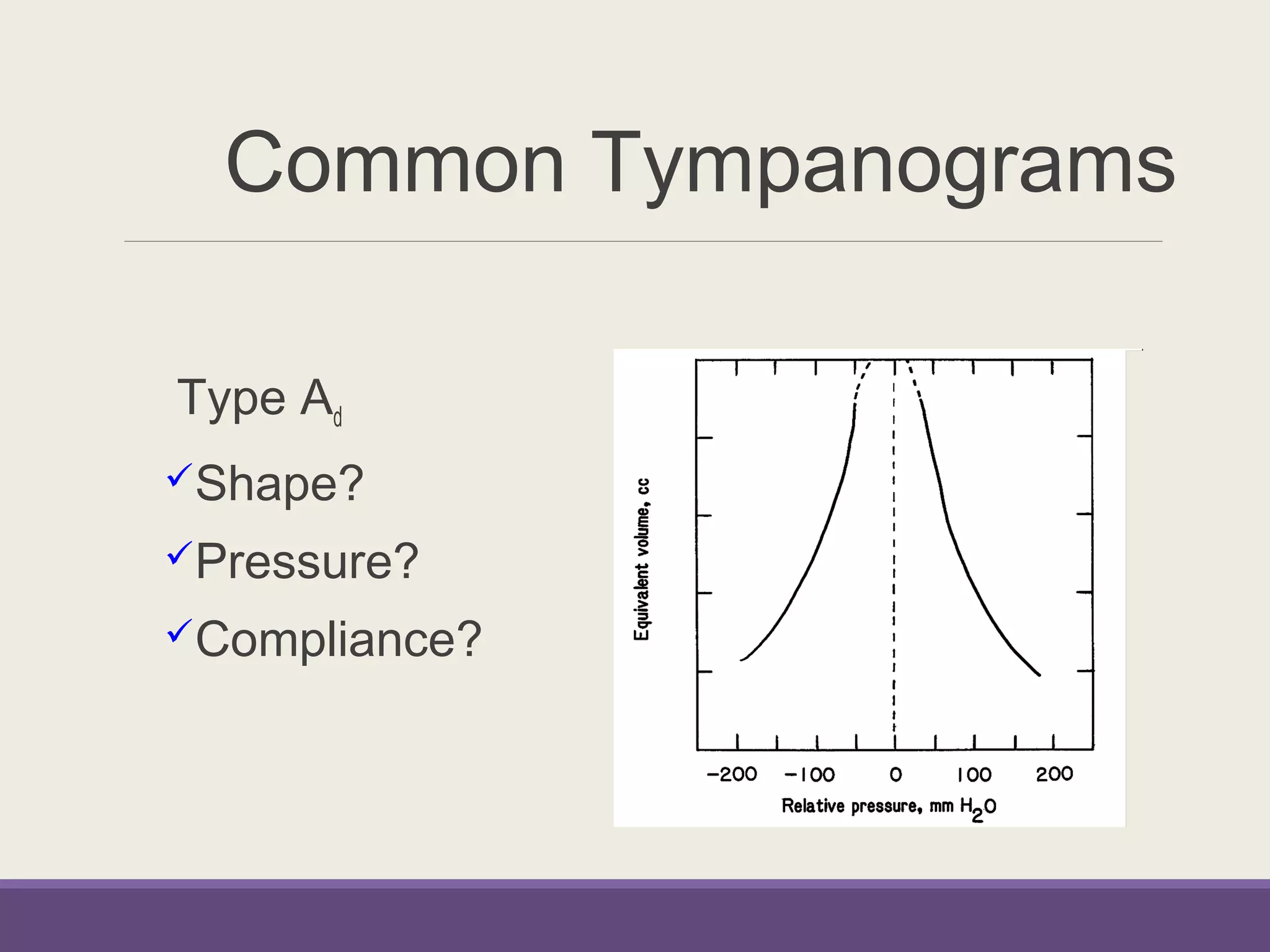 Common Tympanograms

Type $A_d$

✓Shape?

✓Pressure?

✓Compliance?

Equivalent volume, cc

−200 −100 0 100 200

Relative pressure, mm $H_2O$